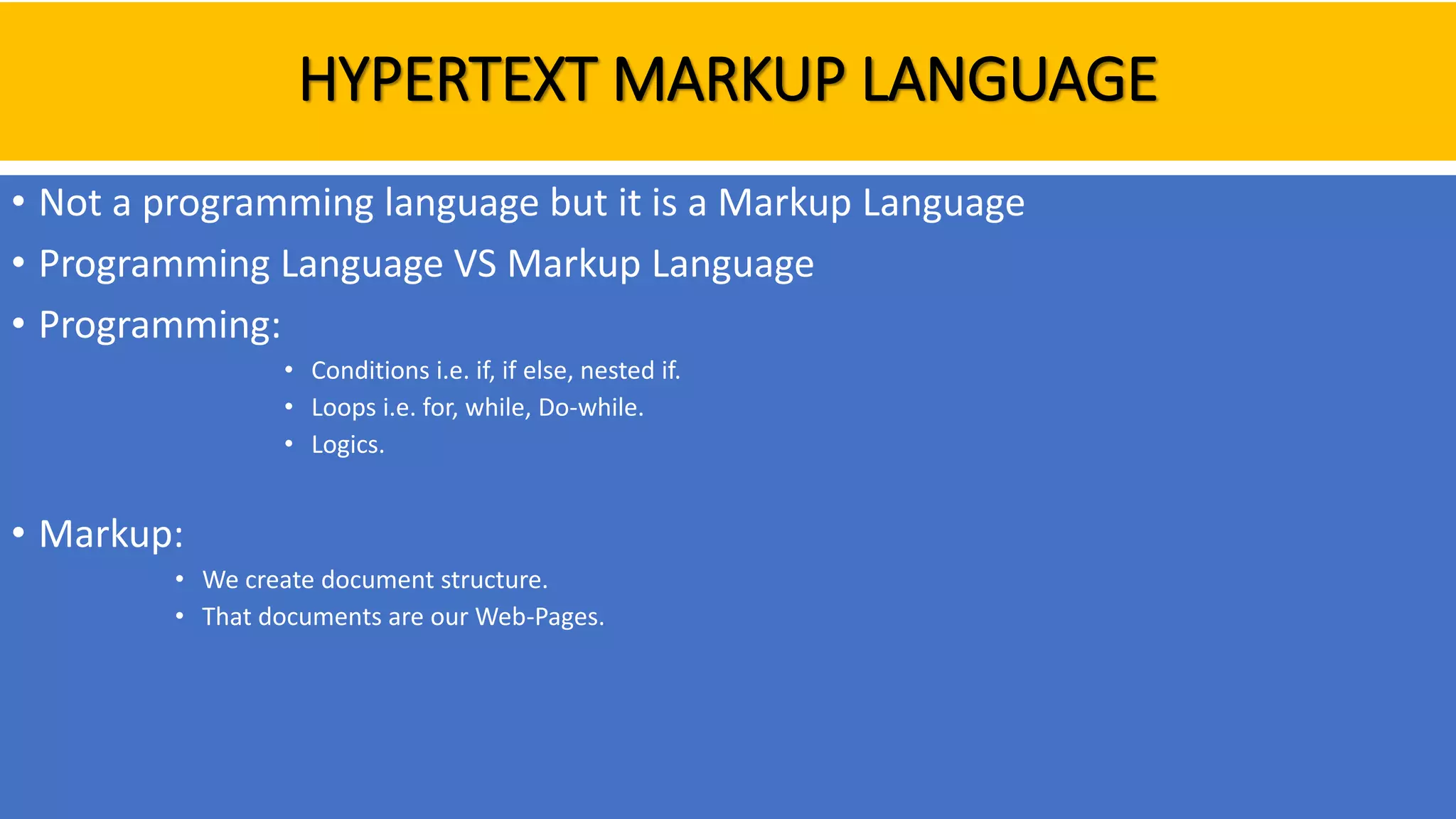 HYPERTEXT MARKUP LANGUAGE

• Not a programming language but it is a Markup Language
• Programming Language VS Markup Language
• Programming:
  • Conditions i.e. if, if else, nested if.
  • Loops i.e. for, while, Do-while.
  • Logics.

• Markup:
  • We create document structure.
  • That documents are our Web-Pages.